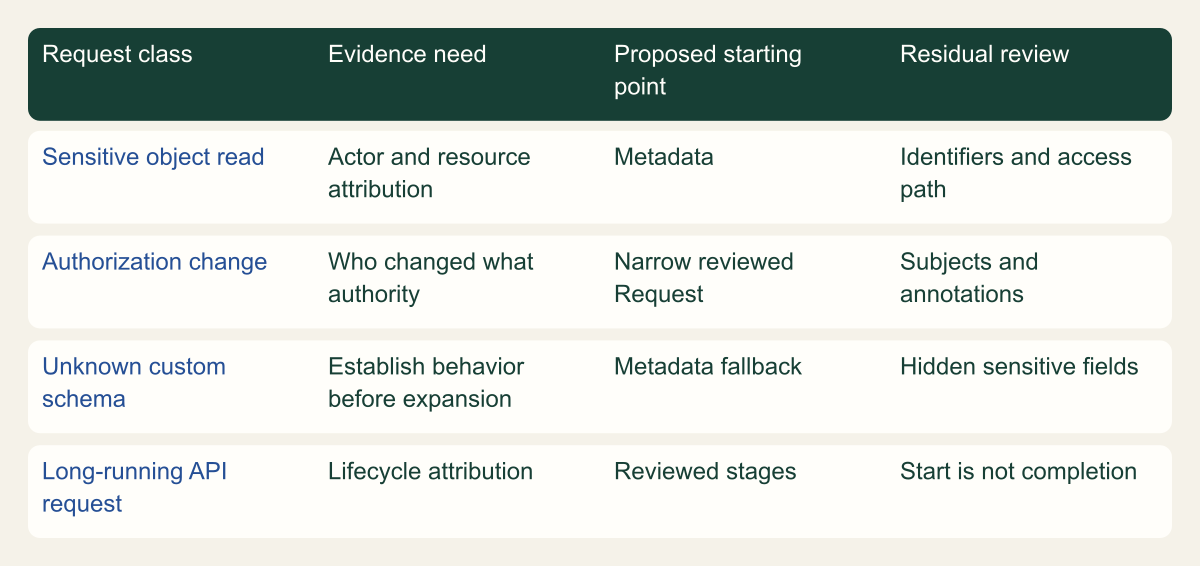 | Request class | Evidence need | Proposed starting point | Residual review |
|---|---|---|---|
| Sensitive object read | Actor and resource attribution | Metadata | Identifiers and access path |
| Authorization change | Who changed what authority | Narrow reviewed Request | Subjects and annotations |
| Unknown custom schema | Establish behavior before expansion | Metadata fallback | Hidden sensitive fields |
| Long-running API request | Lifecycle attribution | Reviewed stages | Start is not completion |